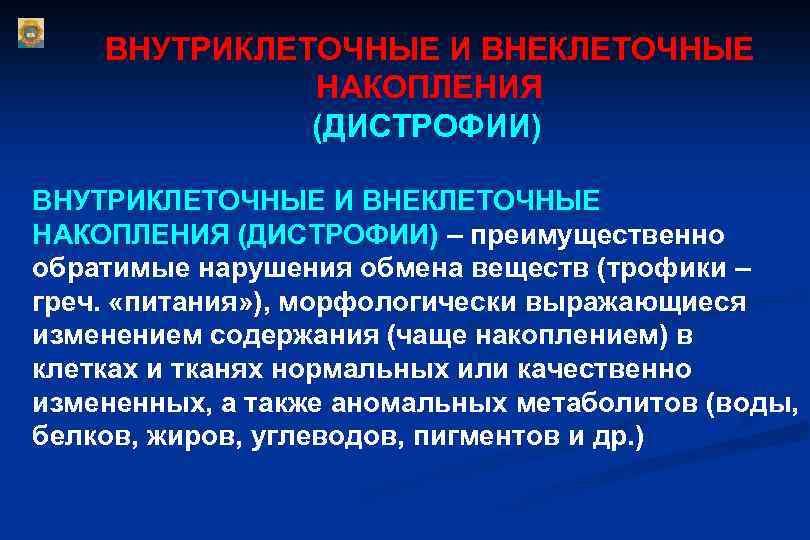 ВНУТРИКЛЕТОЧНЫЕ И ВНЕКЛЕТОЧНЫЕ НАКОПЛЕНИЯ
(ДИСТРОФИИ)

ВНУТРИКЛЕТОЧНЫЕ И ВНЕКЛЕТОЧНЫЕ НАКОПЛЕНИЯ (ДИСТРОФИИ) – преимущественно обратимые нарушения обмена веществ (трофики – греч. «питания»), морфологически выражающиеся изменением содержания (чаще накоплением) в клетках и тканях нормальных или качественно измененных, а также аномальных метаболитов (воды, белков, жиров, углеводов, пигментов и др.)